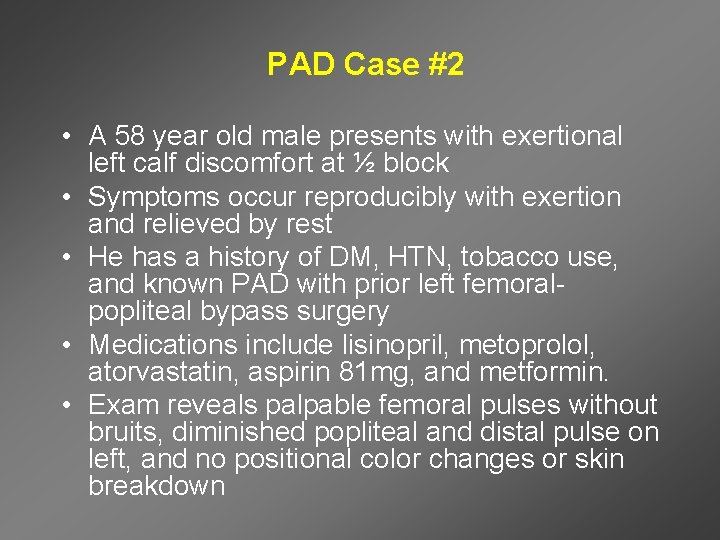 PAD Case #2

• A 58 year old male presents with exertional left calf discomfort at ½ block
• Symptoms occur reproducibly with exertion and relieved by rest
• He has a history of DM, HTN, tobacco use, and known PAD with prior left femoral-popliteal bypass surgery
• Medications include lisinopril, metoprolol, atorvastatin, aspirin 81mg, and metformin.
• Exam reveals palpable femoral pulses without bruits, diminished popliteal and distal pulse on left, and no positional color changes or skin breakdown